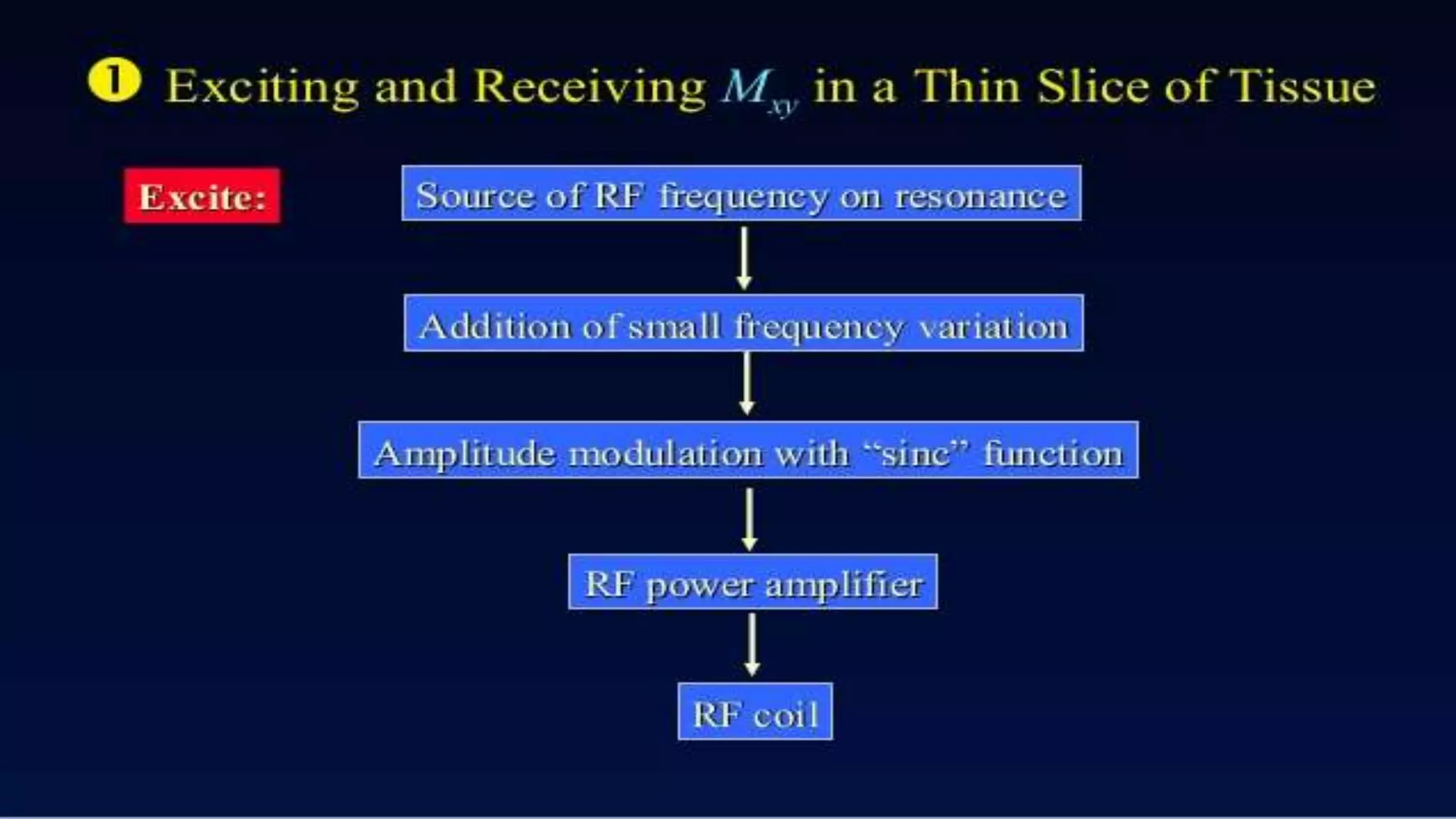 ❶ Exciting and Receiving $M_{xy}$ in a Thin Slice of Tissue

Excite:

Source of RF frequency on resonance

Addition of small frequency variation

Amplitude modulation with “sinc” function

RF power amplifier

RF coil